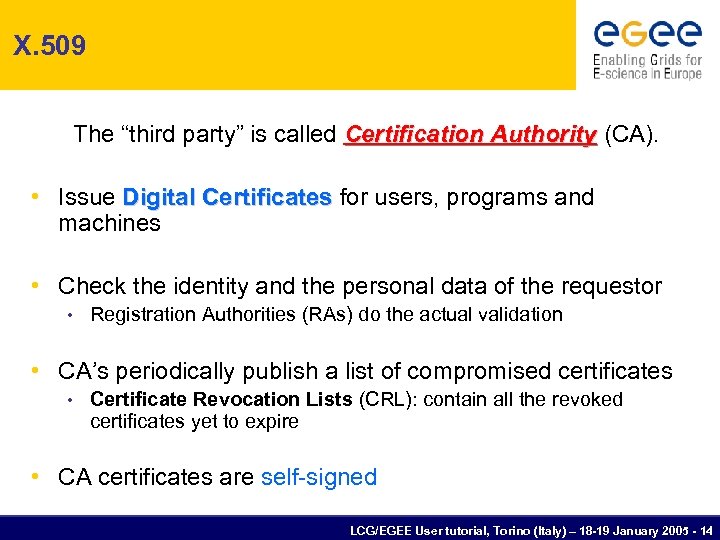 X.509

eGee
Enabling Grids for E-science in Europe

The “third party” is called Certification Authority (CA).

• Issue Digital Certificates for users, programs and machines

• Check the identity and the personal data of the requestor
  • Registration Authorities (RAs) do the actual validation

• CA’s periodically publish a list of compromised certificates
  • Certificate Revocation Lists (CRL): contain all the revoked certificates yet to expire

• CA certificates are self-signed

LCG/EGEE User tutorial, Torino (Italy) – 18-19 January 2005 - 14